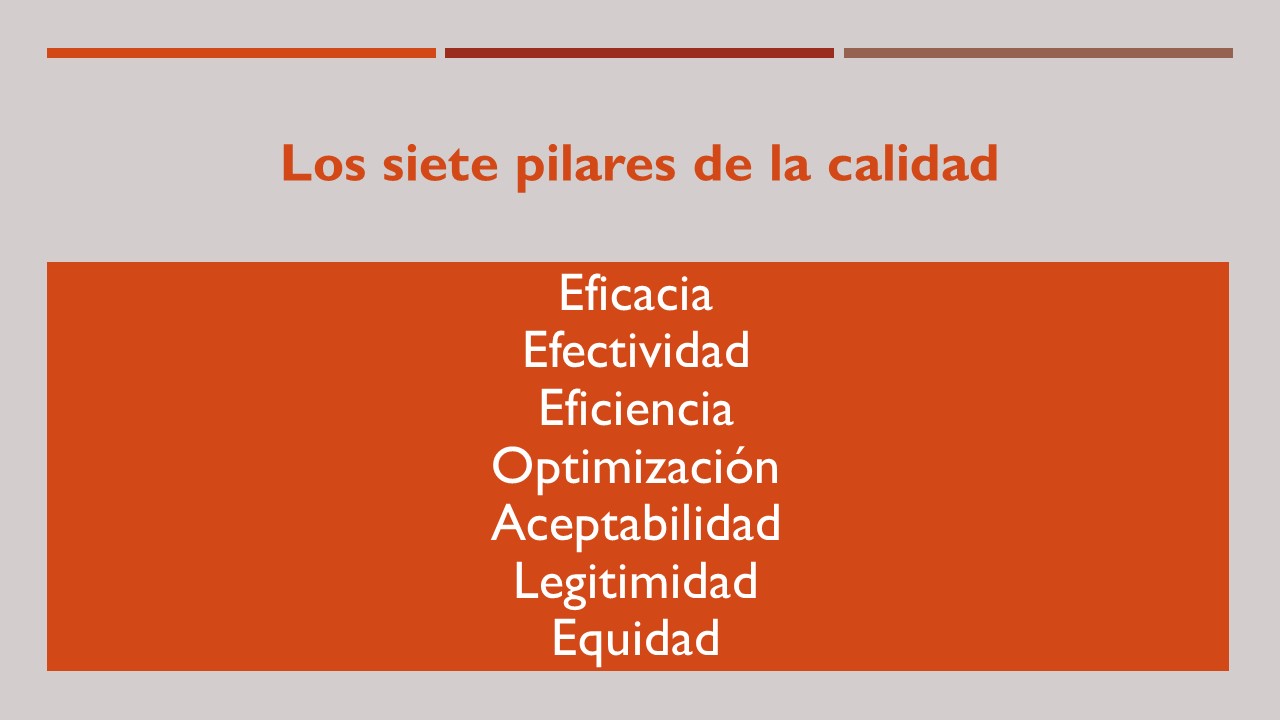 Los siete pilares de la calidad

Eficacia
Efectividad
Eficiencia
Optimización
Aceptabilidad
Legitimidad
Equidad